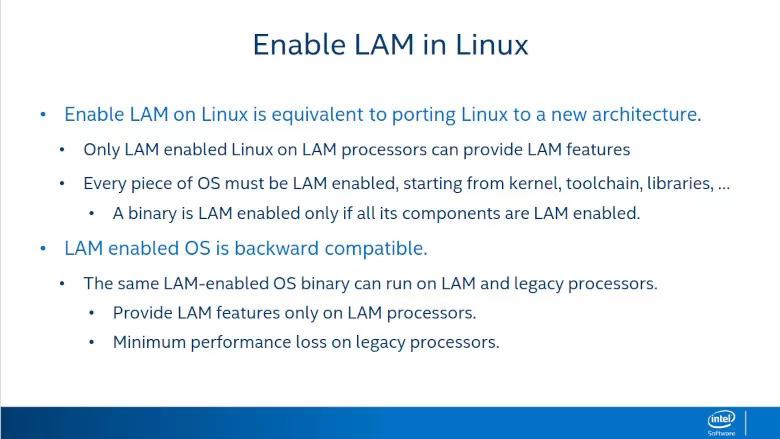 Enable LAM in Linux

• Enable LAM on Linux is equivalent to porting Linux to a new architecture.
  • Only LAM enabled Linux on LAM processors can provide LAM features
  • Every piece of OS must be LAM enabled, starting from kernel, toolchain, libraries, …
    • A binary is LAM enabled only if all its components are LAM enabled.
• LAM enabled OS is backward compatible.
  • The same LAM-enabled OS binary can run on LAM and legacy processors.
    • Provide LAM features only on LAM processors.
    • Minimum performance loss on legacy processors.

intel Software